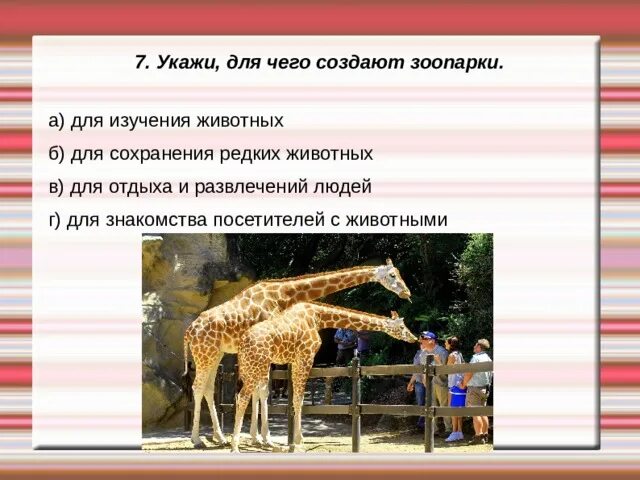 7. Укажи, для чего создают зоопарки.

а) для изучения животных

б) для сохранения редких животных

в) для отдыха и развлечений людей

г) для знакомства посетителей с животными